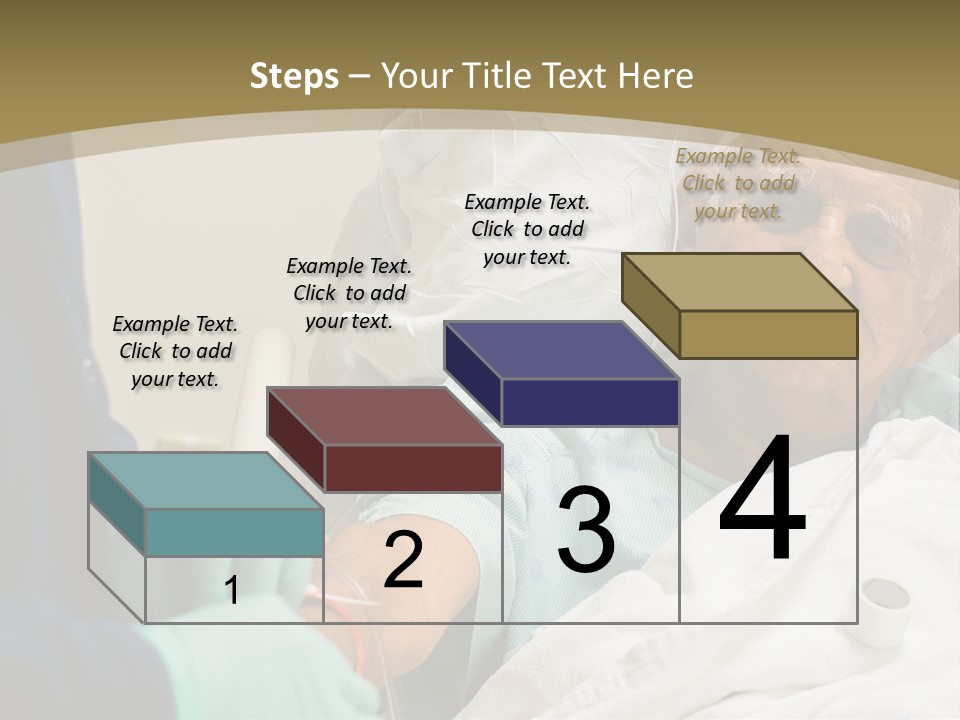 Steps – Your Title Text Here

Example Text. Click to add your text.

Example Text. Click to add your text.

Example Text. Click to add your text.

Example Text. Click to add your text.

1

2

3

4